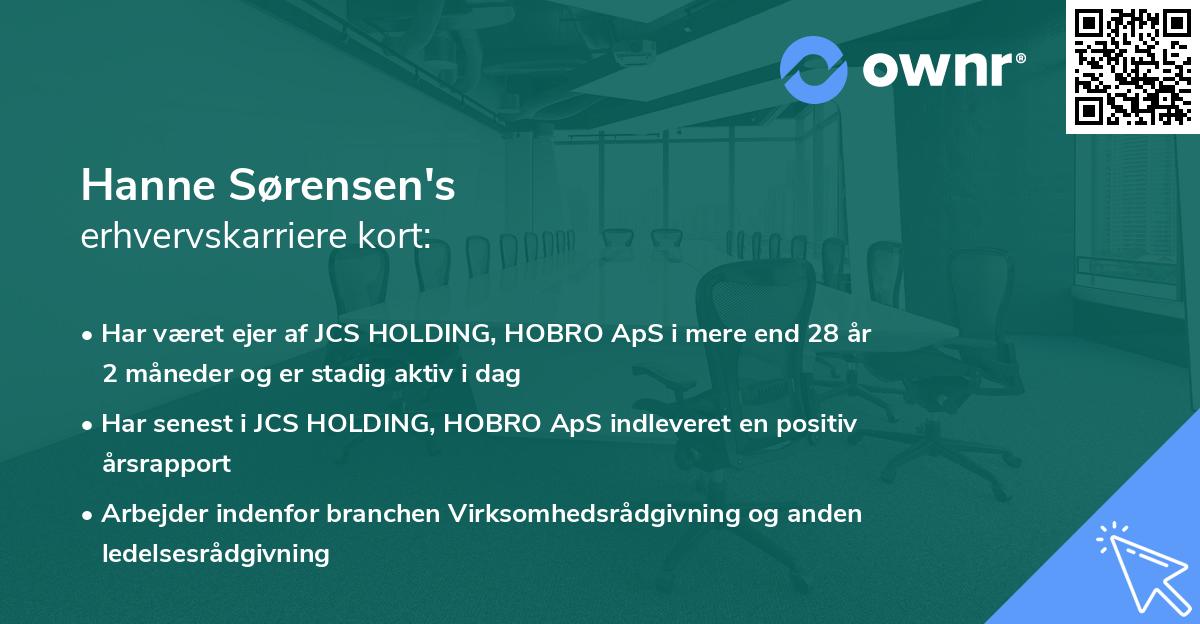 ownr®

Hanne Sørensen's
erhvervskarriere kort:

• Har været ejer af JCS HOLDING, HOBRO ApS i mere end 28 år 2 måneder og er stadig aktiv i dag

• Har senest i JCS HOLDING, HOBRO ApS indleveret en positiv årsrapport

• Arbejder indenfor branchen Virksomhedsrådgivning og anden ledelsesrådgivning